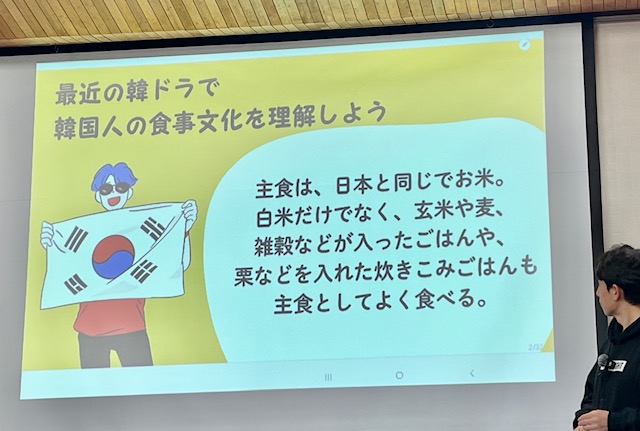 最近の韓ドラで
韓国人の食事文化を理解しよう

主食は、日本と同じでお米。
白米だけでなく、玄米や麦、
雑穀などが入ったごはんや、
栗などを入れた炊きこみごはんも
主食としてよく食べる。

2/32